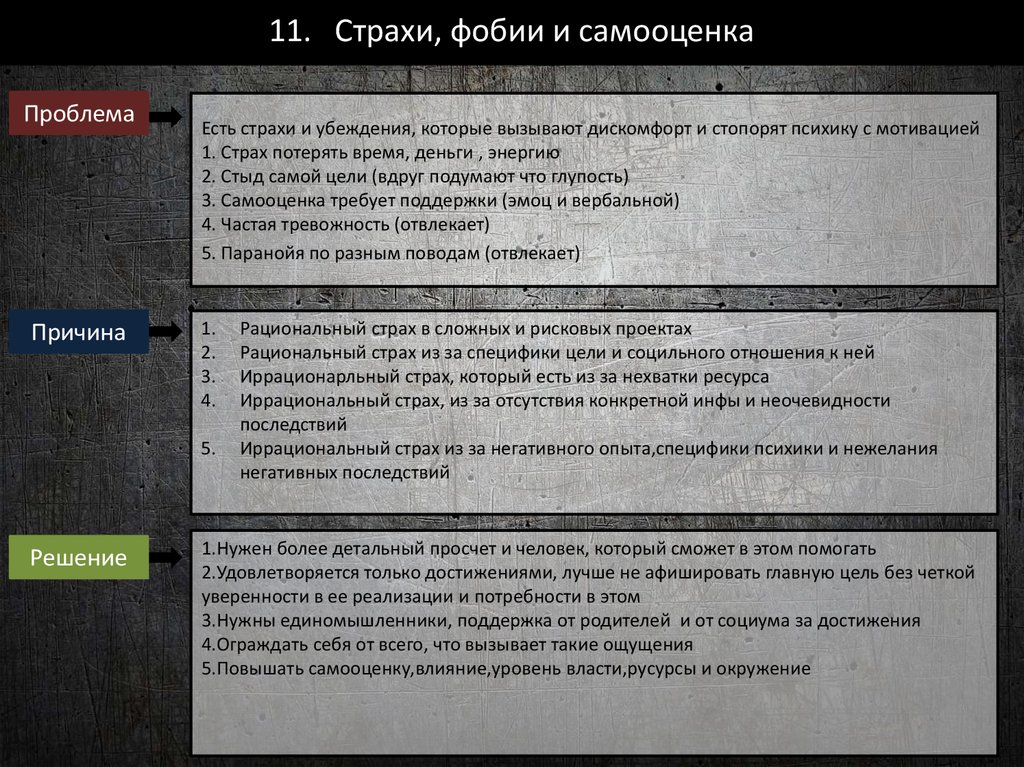 11. Страхи, фобии и самооценка

Проблема

Есть страхи и убеждения, которые вызывают дискомфорт и стопорят психику с мотивацией
1. Страх потерять время, деньги , энергию
2. Стыд самой цели (вдруг подумают что глупость)
3. Самооценка требует поддержки (эмоц и вербальной)
4. Частая тревожность (отвлекает)
5. Паранойя по разным поводам (отвлекает)

Причина

1. Рациональный страх в сложных и рисковых проектах
2. Рациональный страх из за специфики цели и социльного отношения к ней
3. Иррационарльный страх, который есть из за нехватки ресурса
4. Иррациональный страх, из за отсутствия конкретной инфы и неочевидности последствий
5. Иррациональный страх из за негативного опыта,специфики психики и нежелания негативных последствий

Решение

1.Нужен более детальный просчет и человек, который сможет в этом помогать
2.Удовлетворяется только достижениями, лучше не афишировать главную цель без четкой уверенности в ее реализации и потребности в этом
3.Нужны единомышленники, поддержка от родителей и от социума за достижения
4.Ограждать себя от всего, что вызывает такие ощущения
5.Повышать самооценку,влияние,уровень власти,русурсы и окружение